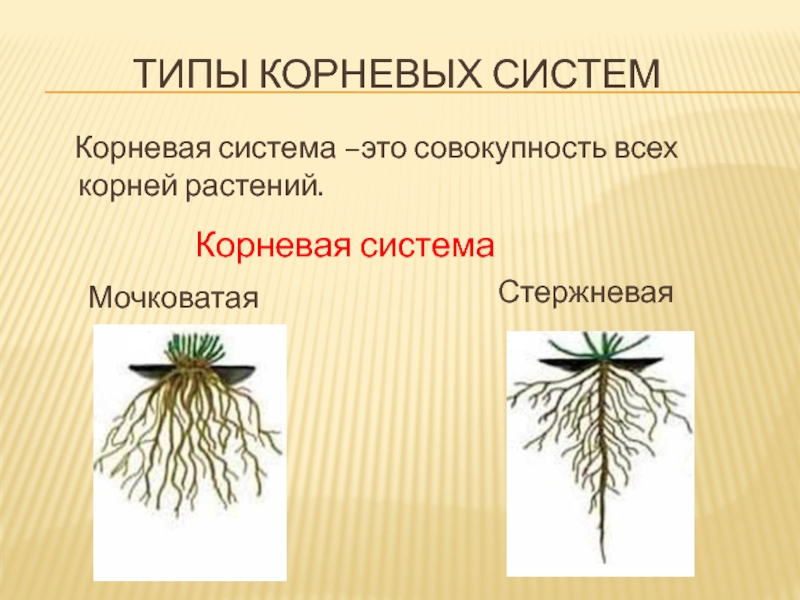 ТИПЫ КОРНЕВЫХ СИСТЕМ

Корневая система –это совокупность всех корней растений.

Корневая система

Мочковатая

Стержневая